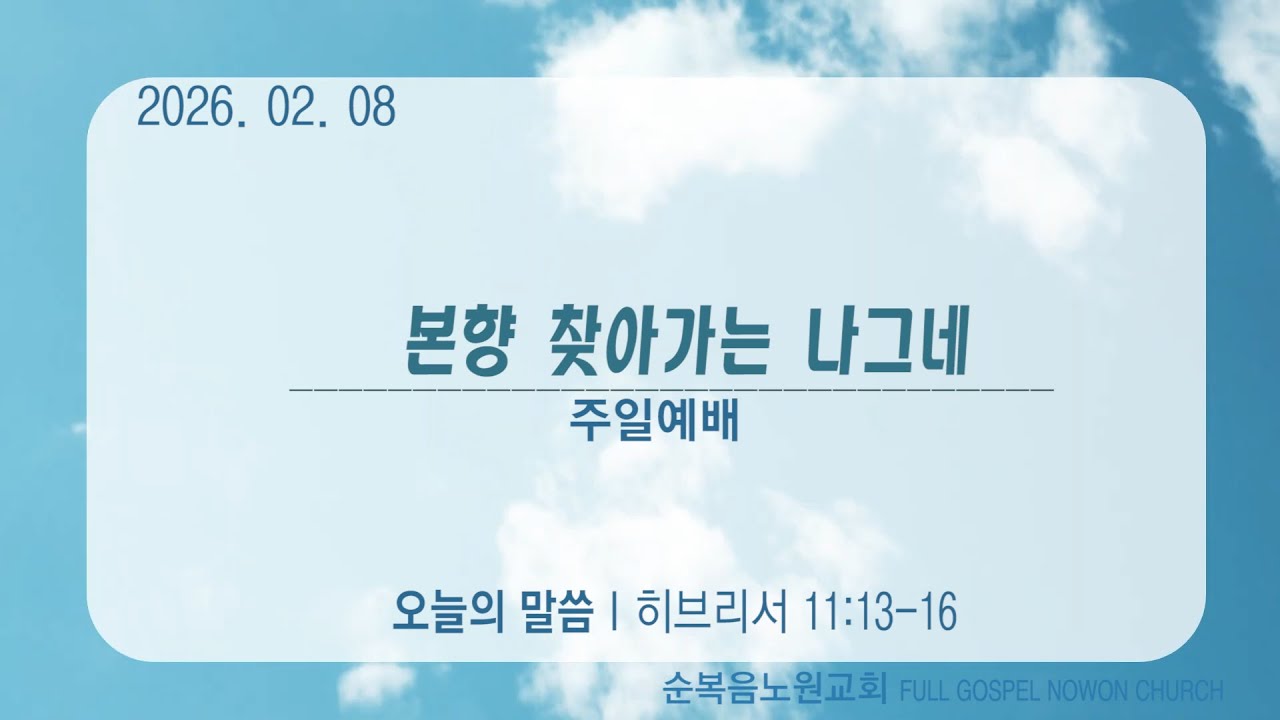 2026. 02. 08

본향 찾아가는 나그네

주일예배

오늘의 말씀 | 히브리서 11:13-16

순복음노원교회 FULL GOSPEL NOWON CHURCH